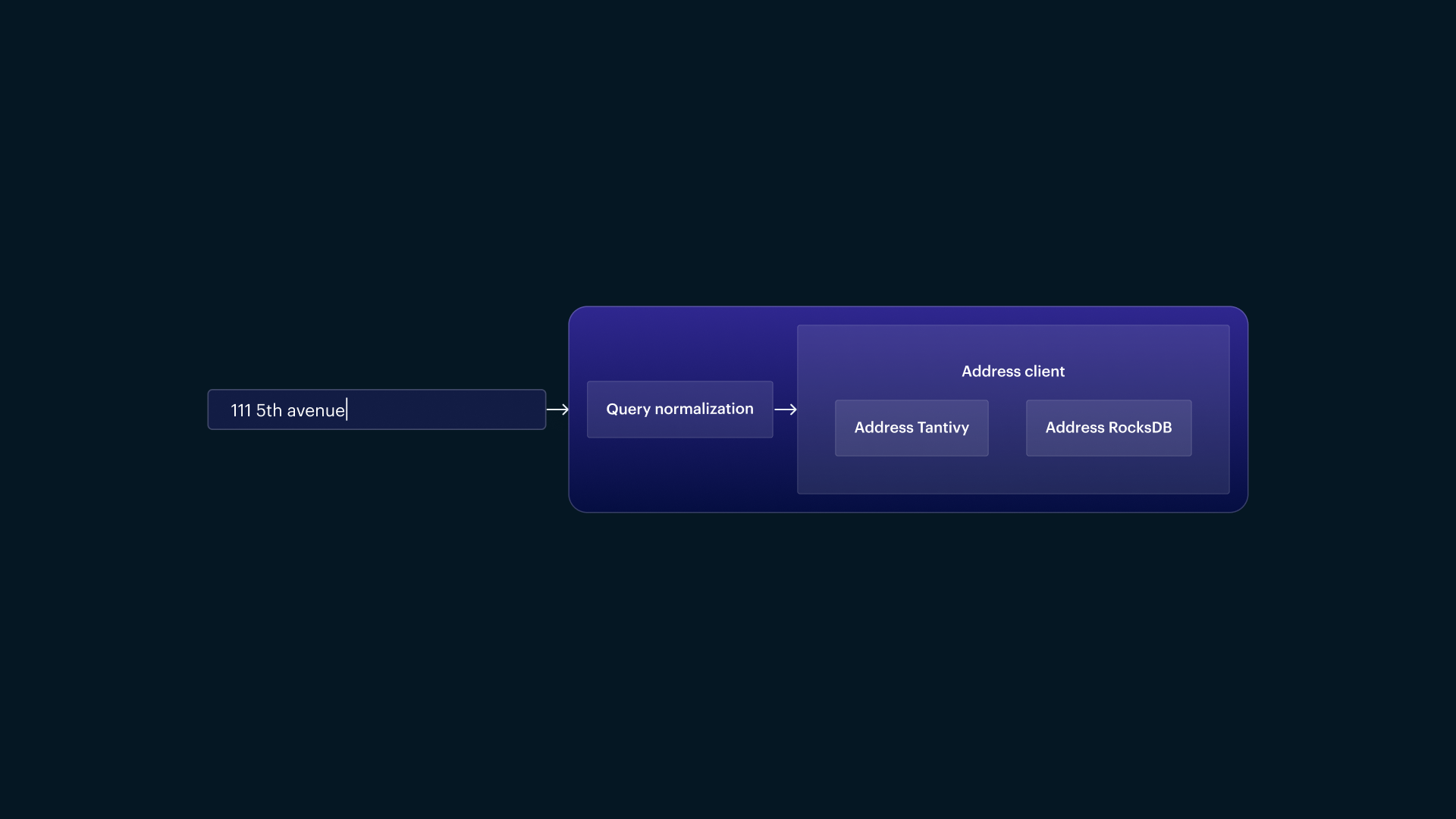 111 5th avenue

Query normalization

Address client

Address Tantivy

Address RocksDB